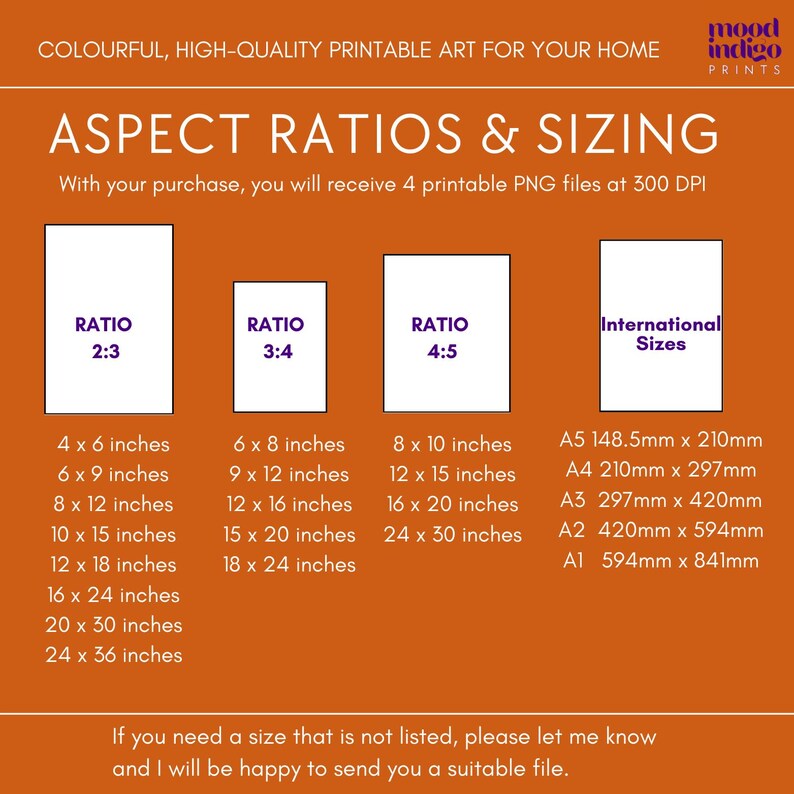 COLOURFUL, HIGH-QUALITY PRINTABLE ART FOR YOUR HOME

mood indigo PRINTS

ASPECT RATIOS & SIZING

With your purchase, you will receive 4 printable PNG files at 300 DPI

RATIO 2:3

4 x 6 inches
6 x 9 inches
8 x 12 inches
10 x 15 inches
12 x 18 inches
16 x 24 inches
20 x 30 inches
24 x 36 inches

RATIO 3:4

6 x 8 inches
9 x 12 inches
12 x 16 inches
15 x 20 inches
18 x 24 inches

RATIO 4:5

8 x 10 inches
12 x 15 inches
16 x 20 inches
24 x 30 inches

International Sizes

A5 148.5mm x 210mm
A4 210mm x 297mm
A3 297mm x 420mm
A2 420mm x 594mm
A1 594mm x 841mm

If you need a size that is not listed, please let me know and I will be happy to send you a suitable file.